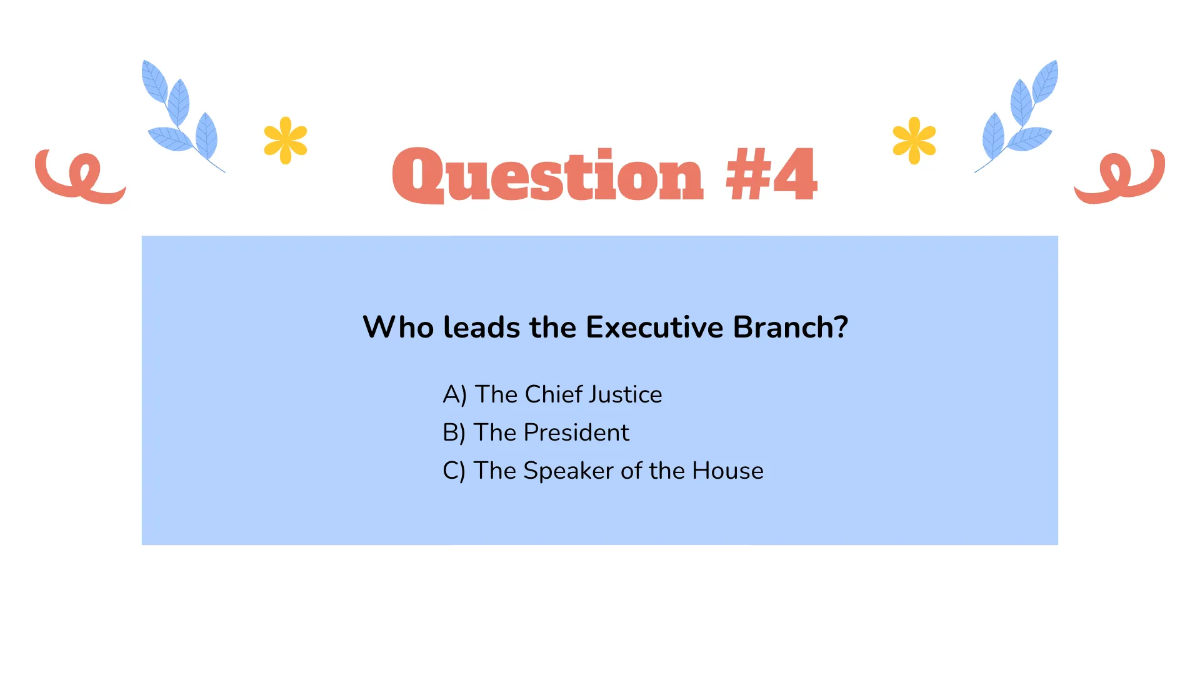 Question #4

Who leads the Executive Branch?

A) The Chief Justice
B) The President
C) The Speaker of the House